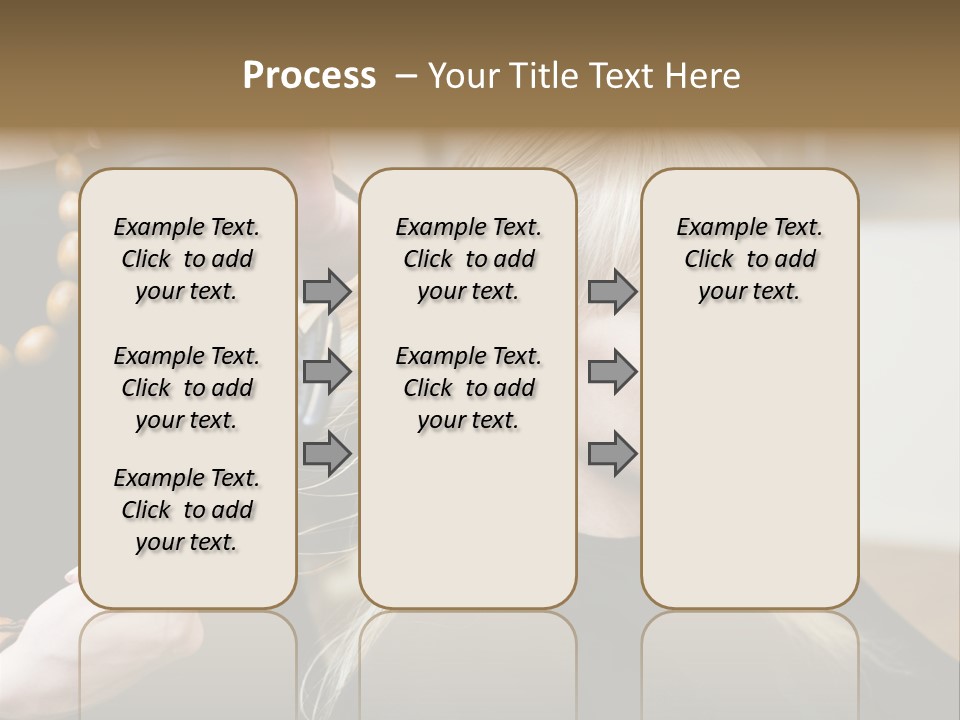 Process – Your Title Text Here

Example Text. Click to add your text.

Example Text. Click to add your text.

Example Text. Click to add your text.

Example Text. Click to add your text.

Example Text. Click to add your text.

Example Text. Click to add your text.